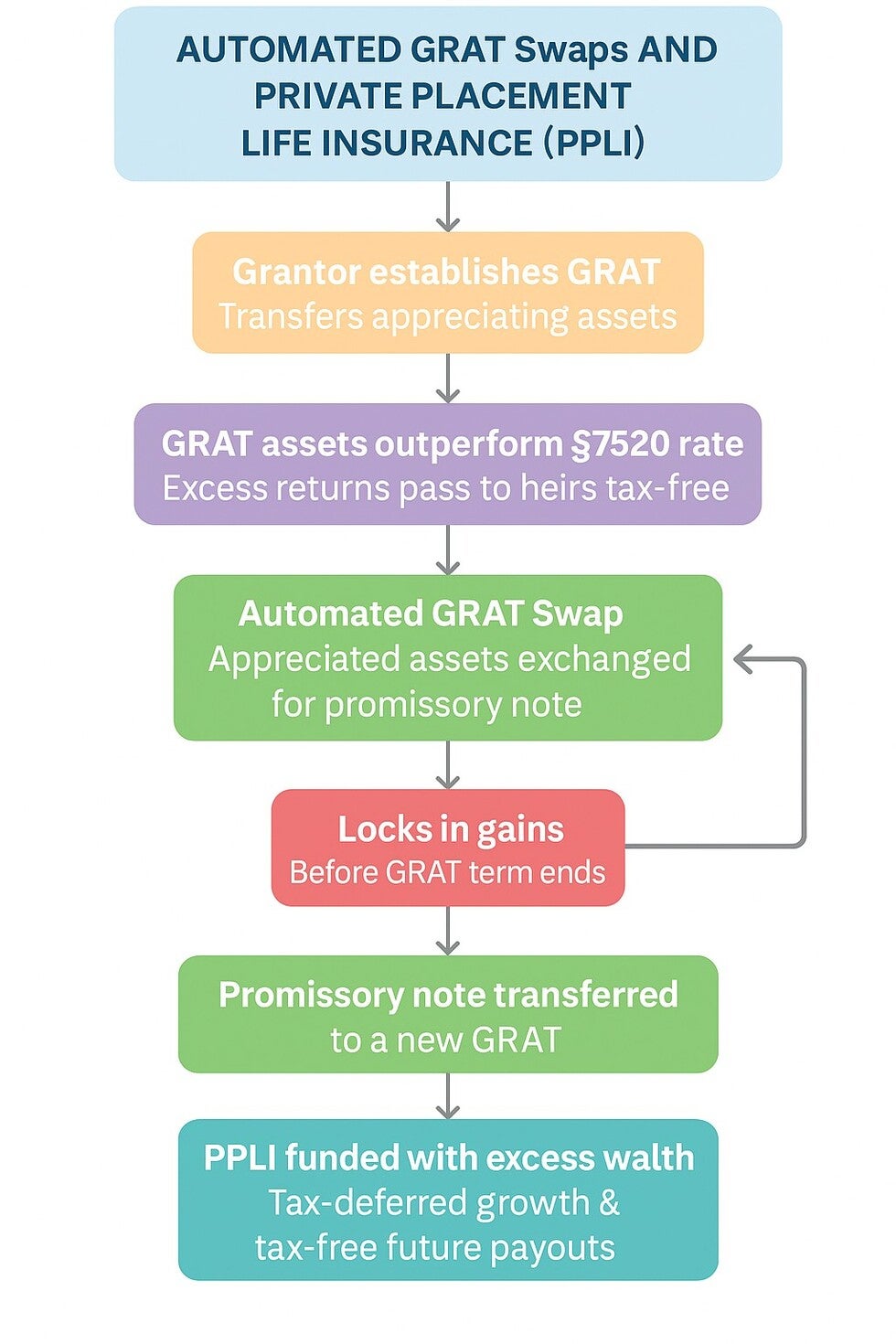 AUTOMATED GRAT Swaps AND PRIVATE PLACEMENT LIFE INSURANCE (PPLI)

Grantor establishes GRAT
Transfers appreciating assets

GRAT assets outperform §7520 rate
Excess returns pass to heirs tax-free

Automated GRAT Swap
Appreciated assets exchanged for promissory note

Locks in gains
Before GRAT term ends

Promissory note transferred to a new GRAT

PPLI funded with excess walth
Tax-deferred growth & tax-free future payouts